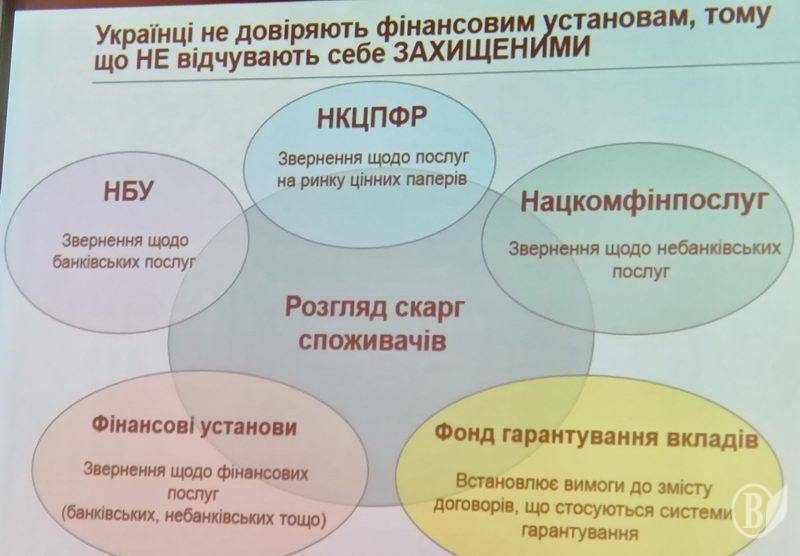 Українці не довіряють фінансовим установам, тому що НЕ відчувають себе ЗАХИЩЕНИМИ

НКЦПФР

Звернення щодо послуг на ринку цінних паперів

НБУ

Звернення щодо банківських послуг

Нацкомфінпослуг

Звернення щодо небанківських послуг

Розгляд скарг споживачів

Фінансові установи

Звернення щодо фінансових послуг (банківських, небанківських тощо)

Фонд гарантування вкладів

Встановлює вимоги до змісту договорів, що стосуються системи гарантування

В